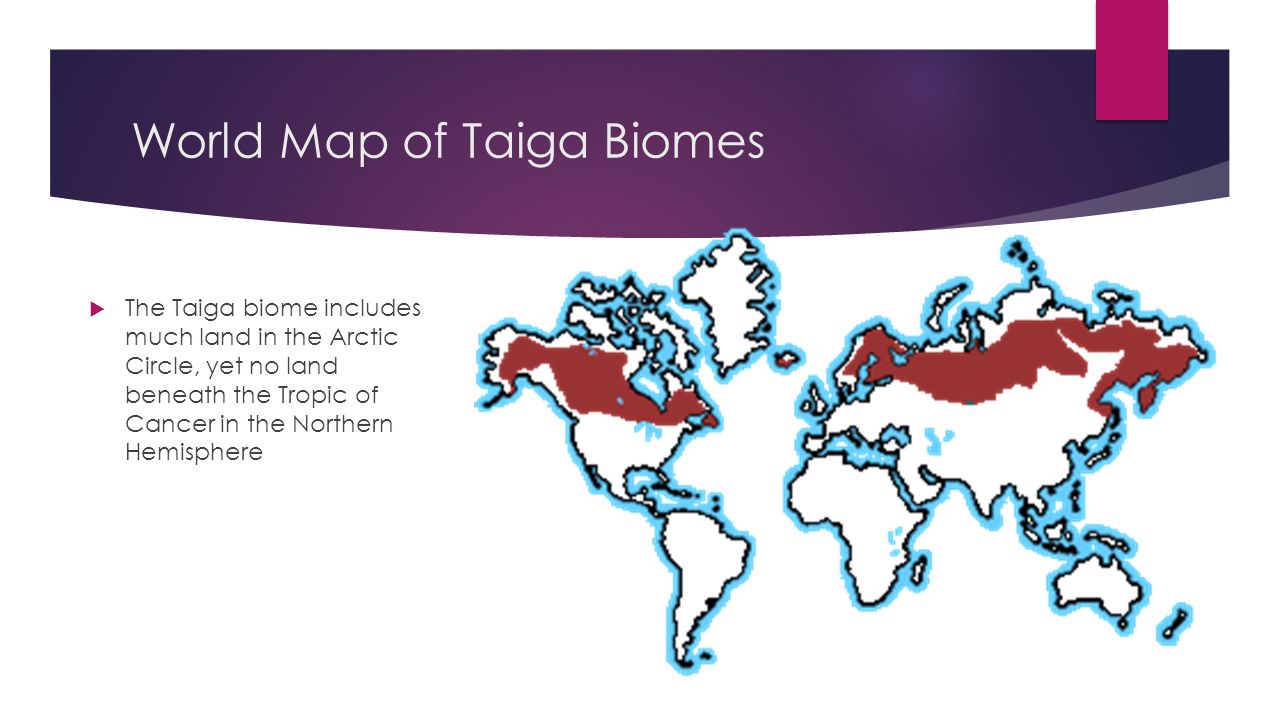 World Map of Taiga Biomes

The Taiga biome includes much land in the Arctic Circle, yet no land beneath the Tropic of Cancer in the Northern Hemisphere